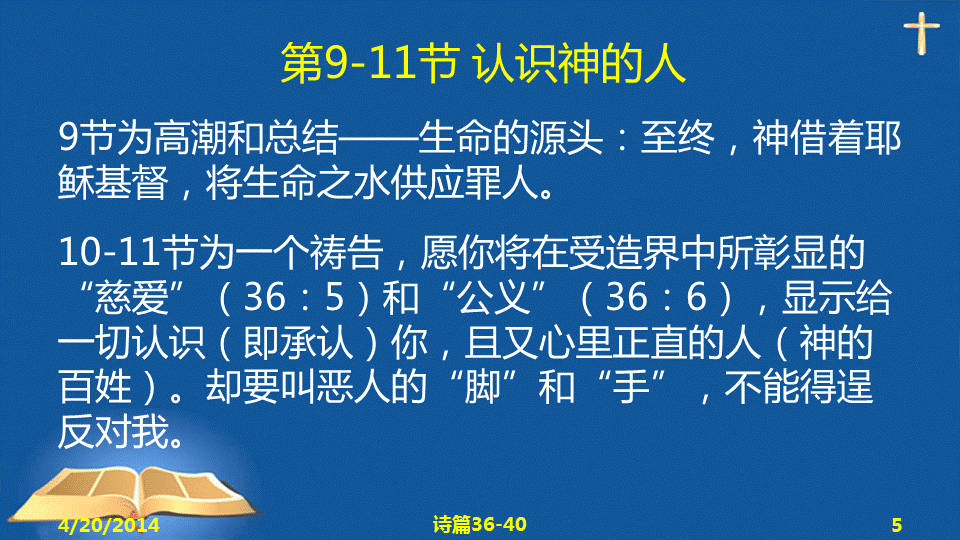 第9-11节 认识神的人

9节为高潮和总结——生命的源头：至终，神借着耶稣基督，将生命之水供应罪人。

10-11节为一个祷告，愿你将在受造界中所彰显的“慈爱”（36：5）和“公义”（36：6），显示给一切认识（即承认）你，且又心里正直的人（神的百姓）。却要叫恶人的“脚”和“手”，不能得逞反对我。

4/20/2014

诗篇36-40

5